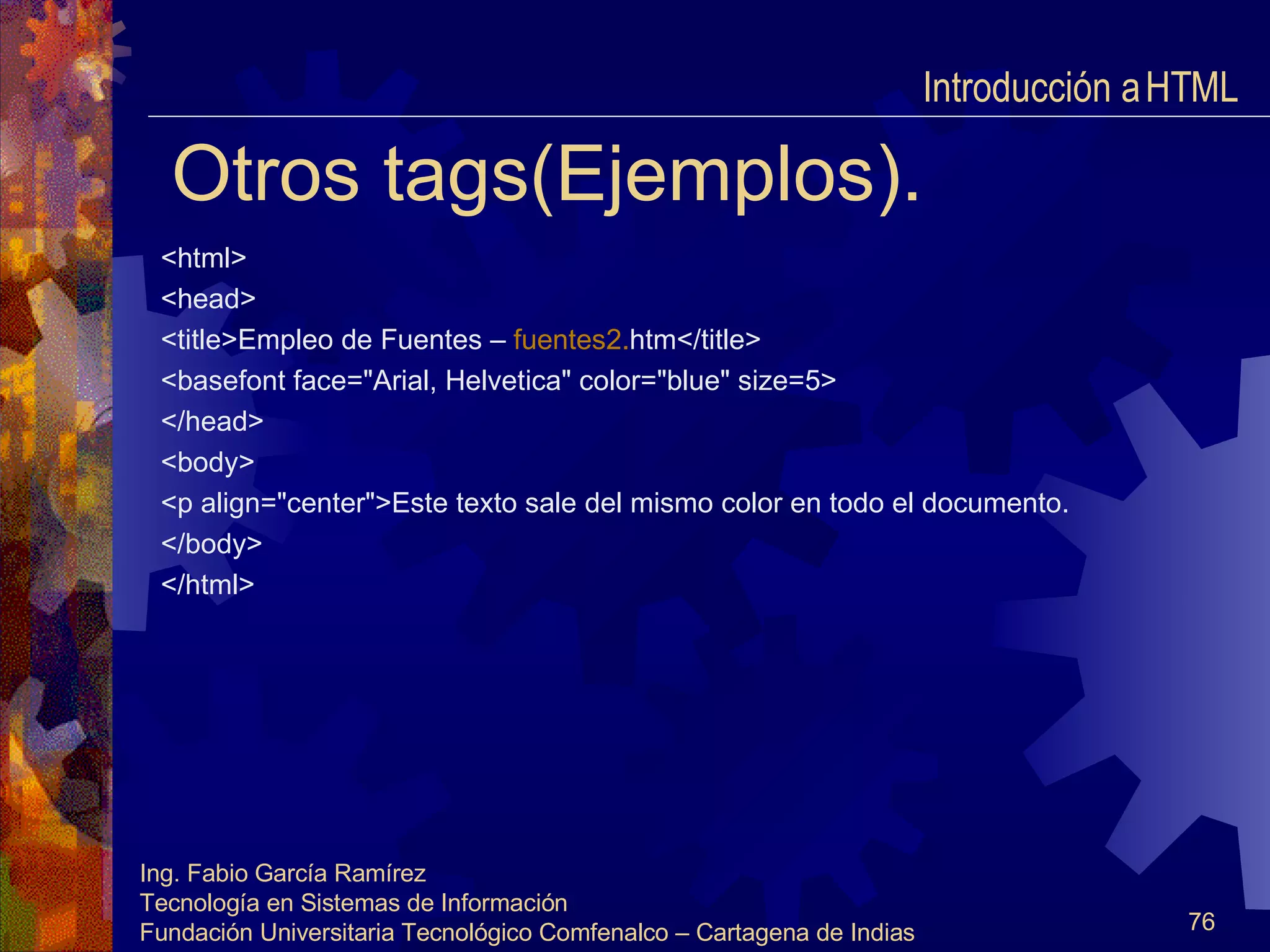 Introducción a HTML

Otros tags(Ejemplos).

<html>
<head>
<title>Empleo de Fuentes – fuentes2.htm</title>
<basefont face="Arial, Helvetica" color="blue" size=5>
</head>
<body>
<p align="center">Este texto sale del mismo color en todo el documento.
</body>
</html>

Ing. Fabio García Ramírez
Tecnología en Sistemas de Información
Fundación Universitaria Tecnológico Comfenalco – Cartagena de Indias

76